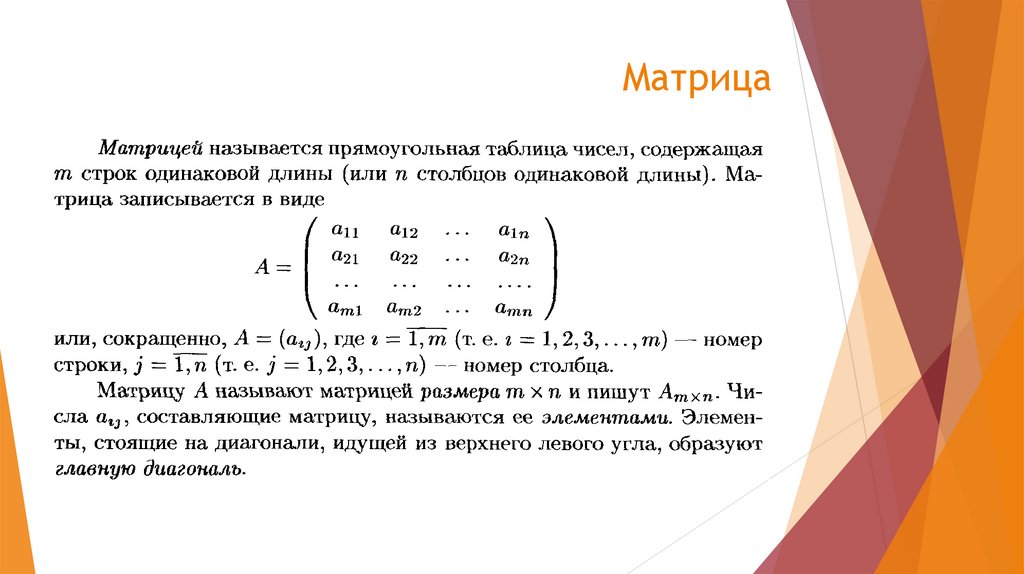 Матрица

Матрицей называется прямоугольная таблица чисел, содержащая $m$ строк одинаковой длины (или $n$ столбцов одинаковой длины). Матрица записывается в виде

$$A = \begin{pmatrix} a_{11} & a_{12} & \dots & a_{1n} \\ a_{21} & a_{22} & \dots & a_{2n} \\ \dots & \dots & \dots & \dots \\ a_{m1} & a_{m2} & \dots & a_{mn} \end{pmatrix}$$

или, сокращенно, $A = (a_{ij})$, где $i = \overline{1, m}$ (т. е. $i = 1, 2, 3, \dots, m$) — номер строки, $j = \overline{1, n}$ (т. е. $j = 1, 2, 3, \dots, n$) — номер столбца.

Матрицу $A$ называют матрицей размера $m \times n$ и пишут $A_{m \times n}$. Числа $a_{ij}$, составляющие матрицу, называются ее элементами. Элементы, стоящие на диагонали, идущей из верхнего левого угла, образуют главную диагональ.